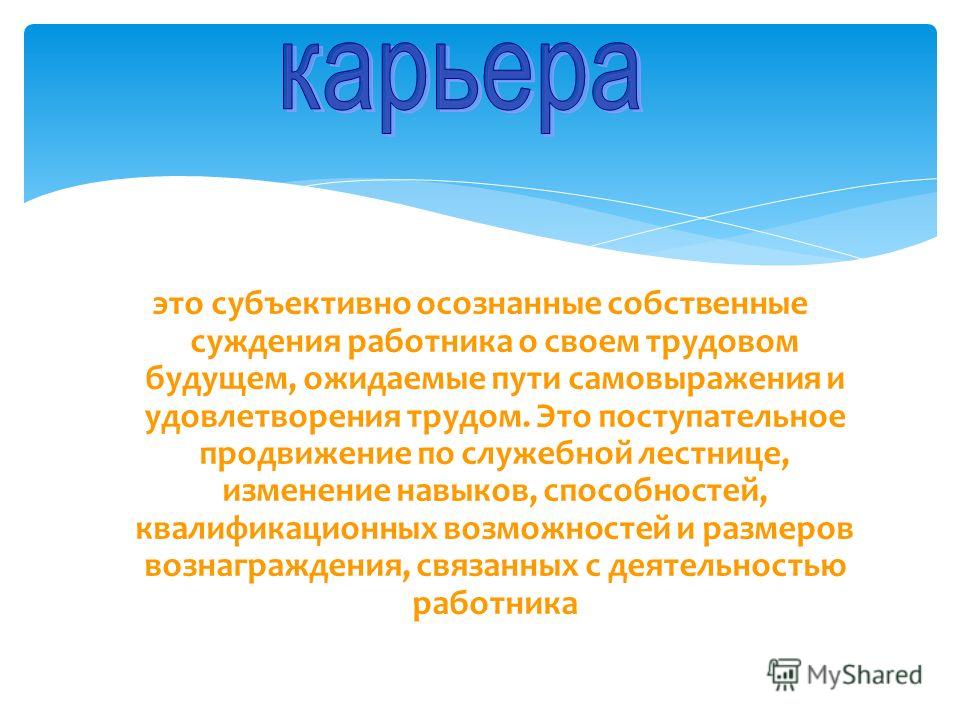 карьера

это субъективно осознанные собственные суждения работника о своем трудовом будущем, ожидаемые пути самовыражения и удовлетворения трудом. Это поступательное продвижение по служебной лестнице, изменение навыков, способностей, квалификационных возможностей и размеров вознаграждения, связанных с деятельностью работника

MyShared